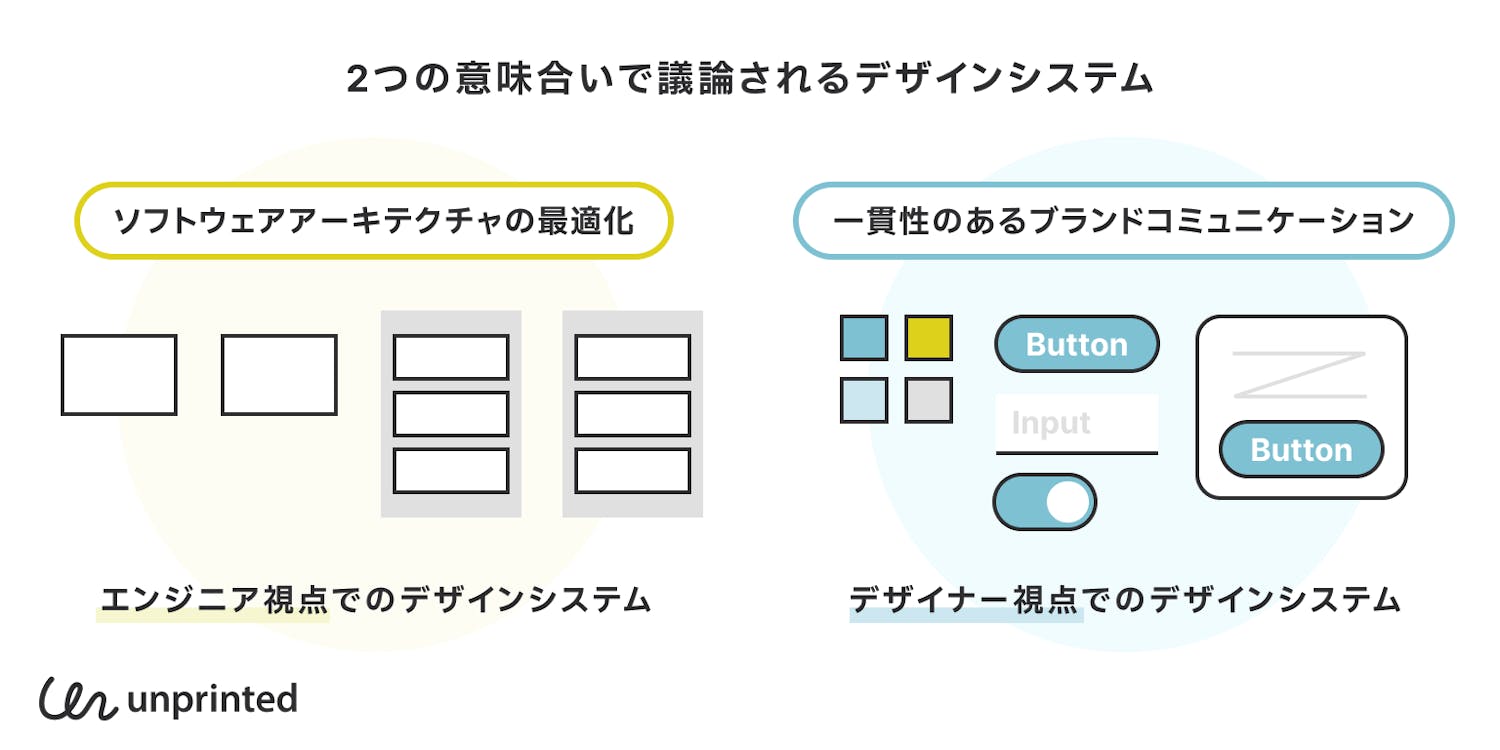 2つの意味合いで議論されるデザインシステム

ソフトウェアアーキテクチャの最適化

エンジニア視点でのデザインシステム

一貫性のあるブランドコミュニケーション

Button

Input

Button

デザイナー視点でのデザインシステム

unprinted